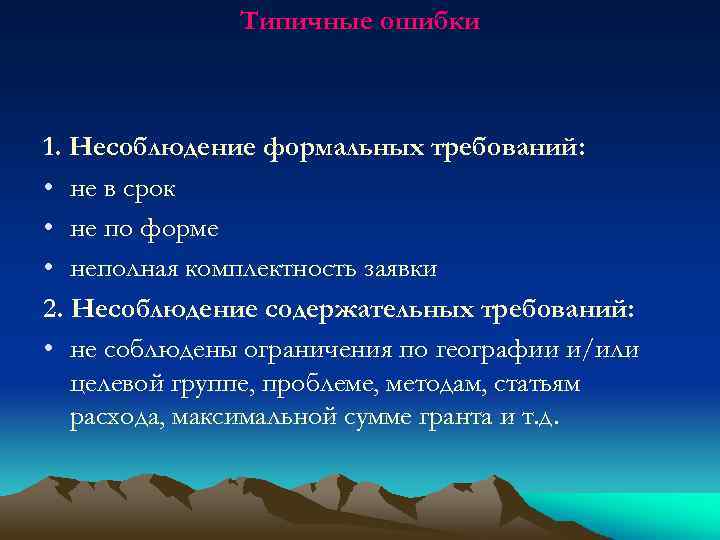 Типичные ошибки

1. Несоблюдение формальных требований:
• не в срок
• не по форме
• неполная комплектность заявки
2. Несоблюдение содержательных требований:
• не соблюдены ограничения по географии и/или целевой группе, проблеме, методам, статьям расхода, максимальной сумме гранта и т.д.